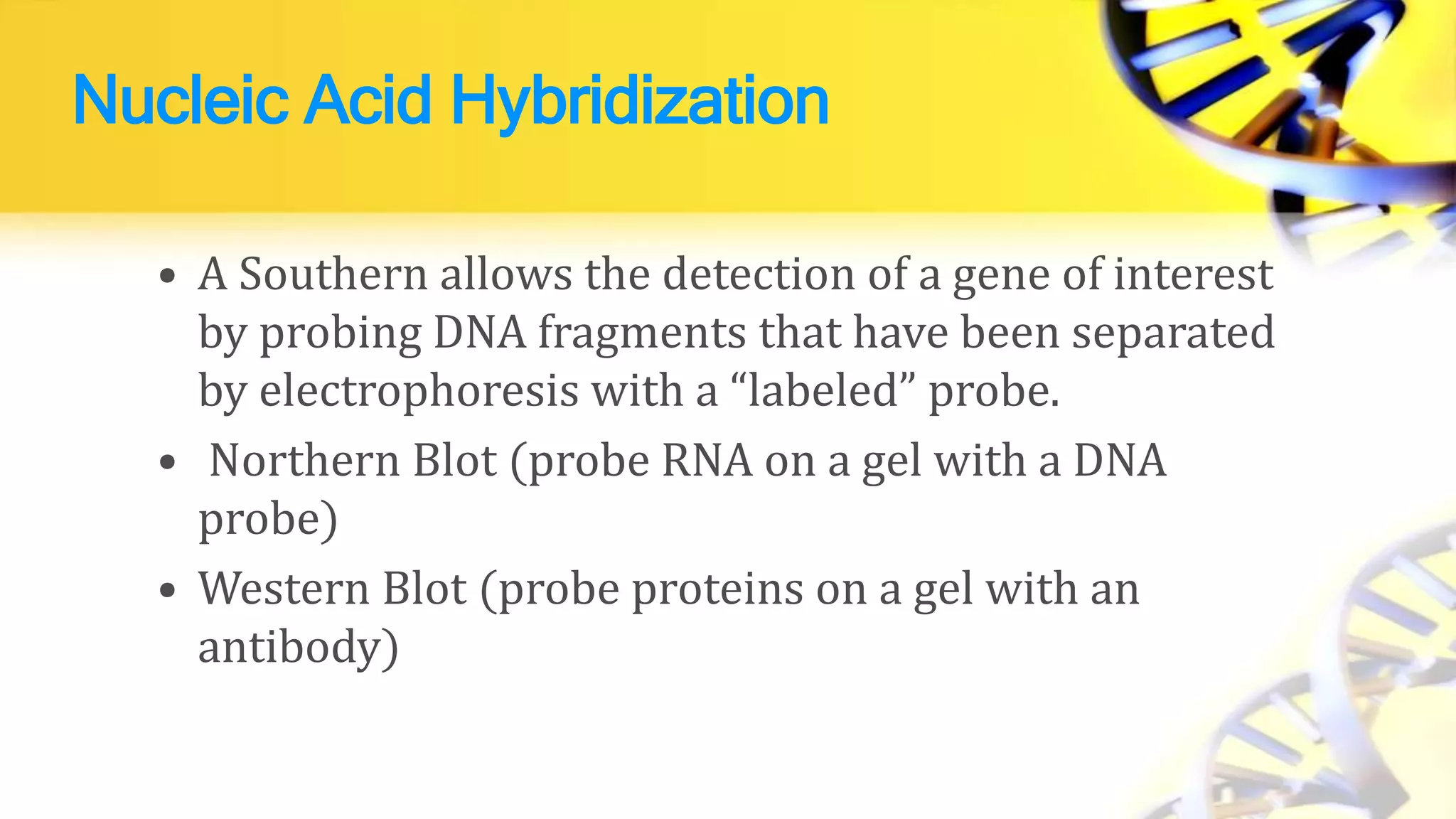 Nucleic Acid Hybridization

• A Southern allows the detection of a gene of interest by probing DNA fragments that have been separated by electrophoresis with a “labeled” probe.

• Northern Blot (probe RNA on a gel with a DNA probe)

• Western Blot (probe proteins on a gel with an antibody)